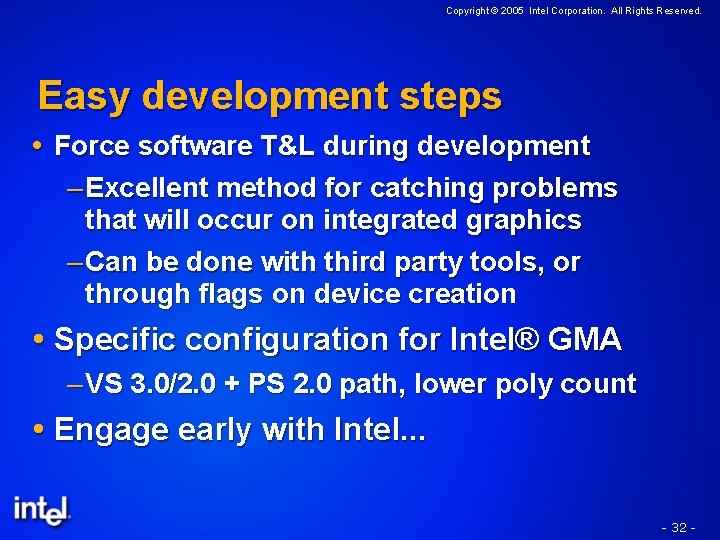 Copyright © 2005 Intel Corporation. All Rights Reserved.

Easy development steps

• Force software T&L during development
 – Excellent method for catching problems that will occur on integrated graphics
 – Can be done with third party tools, or through flags on device creation
• Specific configuration for Intel® GMA
 – VS 3.0/2.0 + PS 2.0 path, lower poly count
• Engage early with Intel...

intel

- 32 -